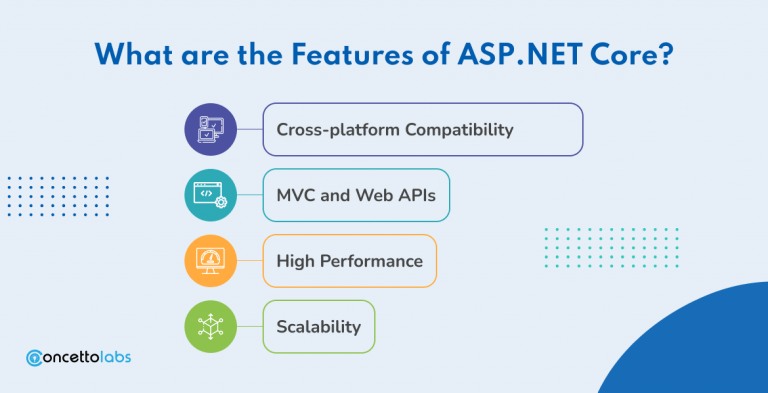 What are the Features of ASP.NET Core?

Cross-platform Compatibility

MVC and Web APIs

High Performance

Scalability

concettolabs